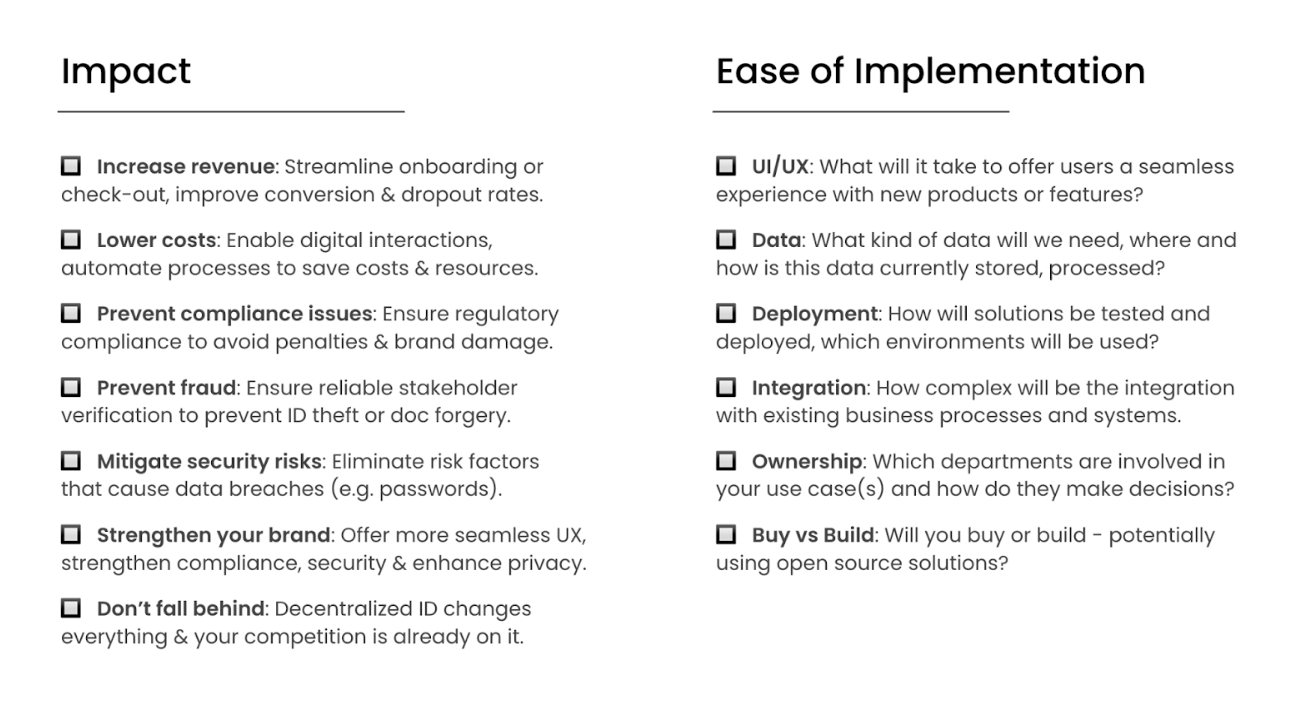 Impact

☐ Increase revenue: Streamline onboarding or check-out, improve conversion & dropout rates.

☐ Lower costs: Enable digital interactions, automate processes to save costs & resources.

☐ Prevent compliance issues: Ensure regulatory compliance to avoid penalties & brand damage.

☐ Prevent fraud: Ensure reliable stakeholder verification to prevent ID theft or doc forgery.

☐ Mitigate security risks: Eliminate risk factors that cause data breaches (e.g. passwords).

☐ Strengthen your brand: Offer more seamless UX, strengthen compliance, security & enhance privacy.

☐ Don't fall behind: Decentralized ID changes everything & your competition is already on it.

Ease of Implementation

☐ UI/UX: What will it take to offer users a seamless experience with new products or features?

☐ Data: What kind of data will we need, where and how is this data currently stored, processed?

☐ Deployment: How will solutions be tested and deployed, which environments will be used?

☐ Integration: How complex will be the integration with existing business processes and systems.

☐ Ownership: Which departments are involved in your use case(s) and how do they make decisions?

☐ Buy vs Build: Will you buy or build - potentially using open source solutions?